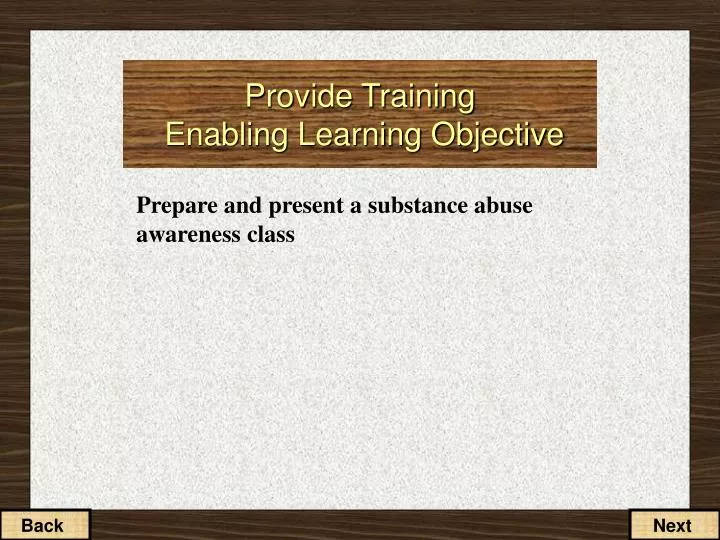 Provide Training
Enabling Learning Objective

Prepare and present a substance abuse awareness class

Back

Next